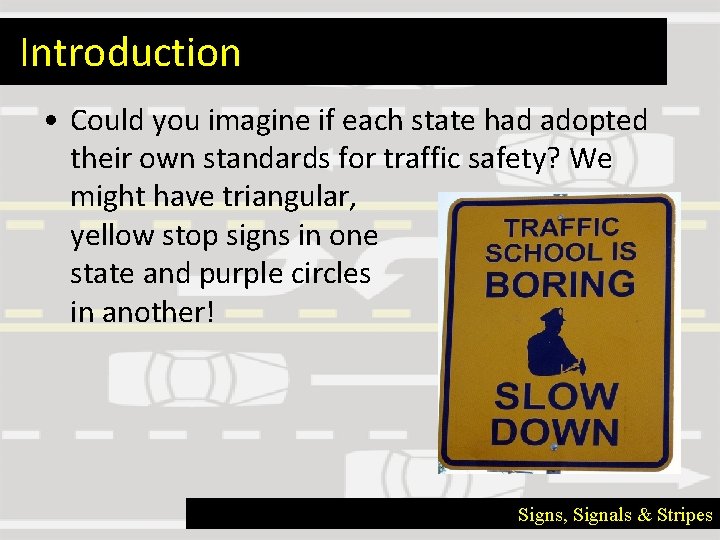 Introduction

• Could you imagine if each state had adopted their own standards for traffic safety? We might have triangular, yellow stop signs in one state and purple circles in another!

TRAFFIC SCHOOL IS BORING

SLOW DOWN

Signs, Signals & Stripes